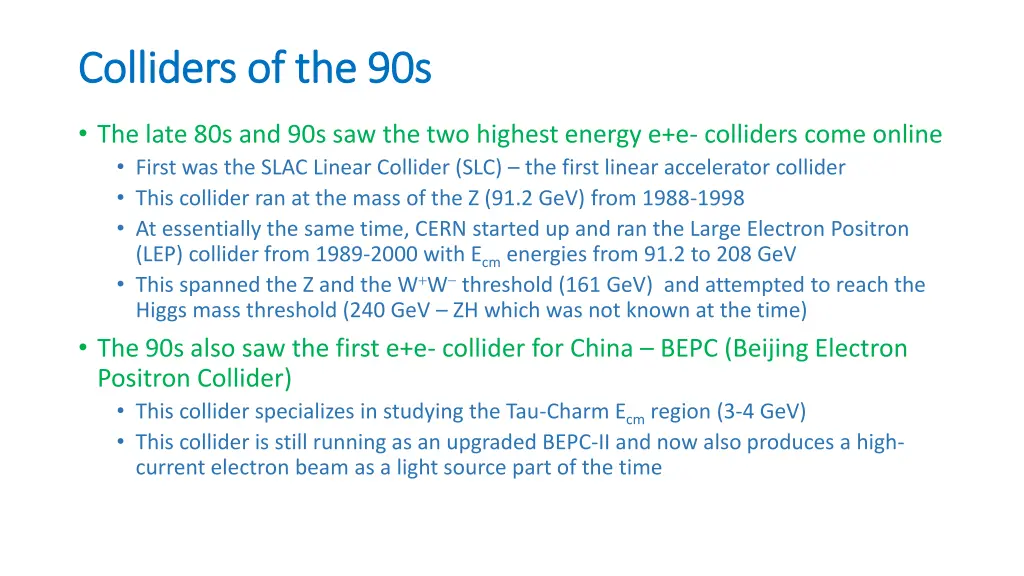 Colliders of the 90s

• The late 80s and 90s saw the two highest energy e+e- colliders come online
  • First was the SLAC Linear Collider (SLC) – the first linear accelerator collider
  • This collider ran at the mass of the Z (91.2 GeV) from 1988-1998
  • At essentially the same time, CERN started up and ran the Large Electron Positron (LEP) collider from 1989-2000 with $E_{cm}$ energies from 91.2 to 208 GeV
  • This spanned the Z and the $W^+W^-$ threshold (161 GeV) and attempted to reach the Higgs mass threshold (240 GeV – ZH which was not known at the time)
• The 90s also saw the first e+e- collider for China – BEPC (Beijing Electron Positron Collider)
  • This collider specializes in studying the Tau-Charm $E_{cm}$ region (3-4 GeV)
  • This collider is still running as an upgraded BEPC-II and now also produces a high-current electron beam as a light source part of the time